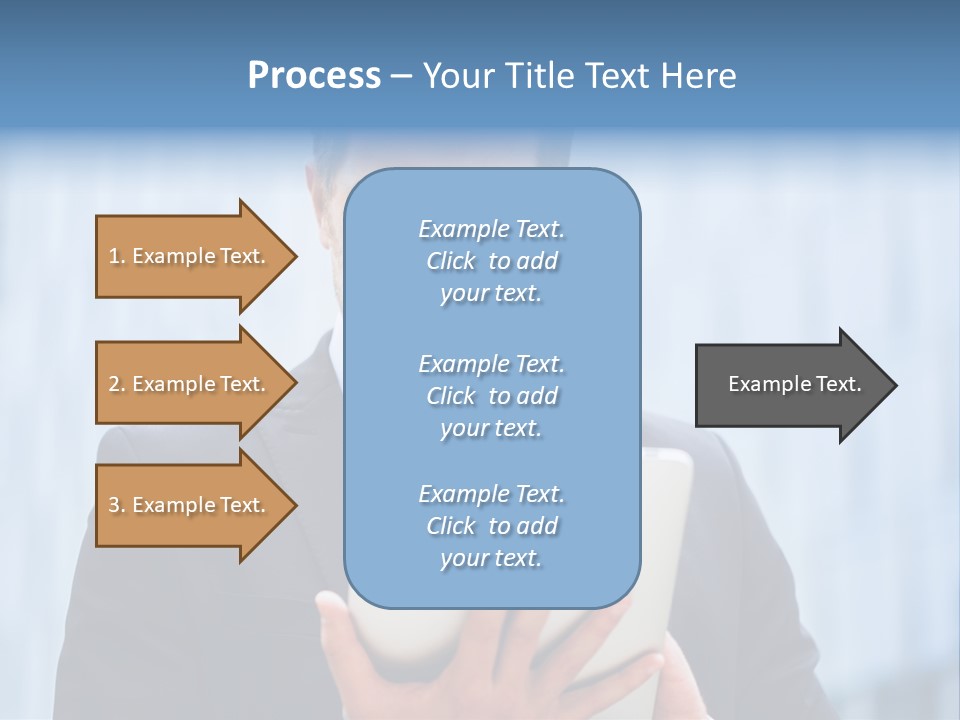 Process – Your Title Text Here

1. Example Text.

2. Example Text.

3. Example Text.

Example Text. Click to add your text.

Example Text. Click to add your text.

Example Text. Click to add your text.

Example Text.